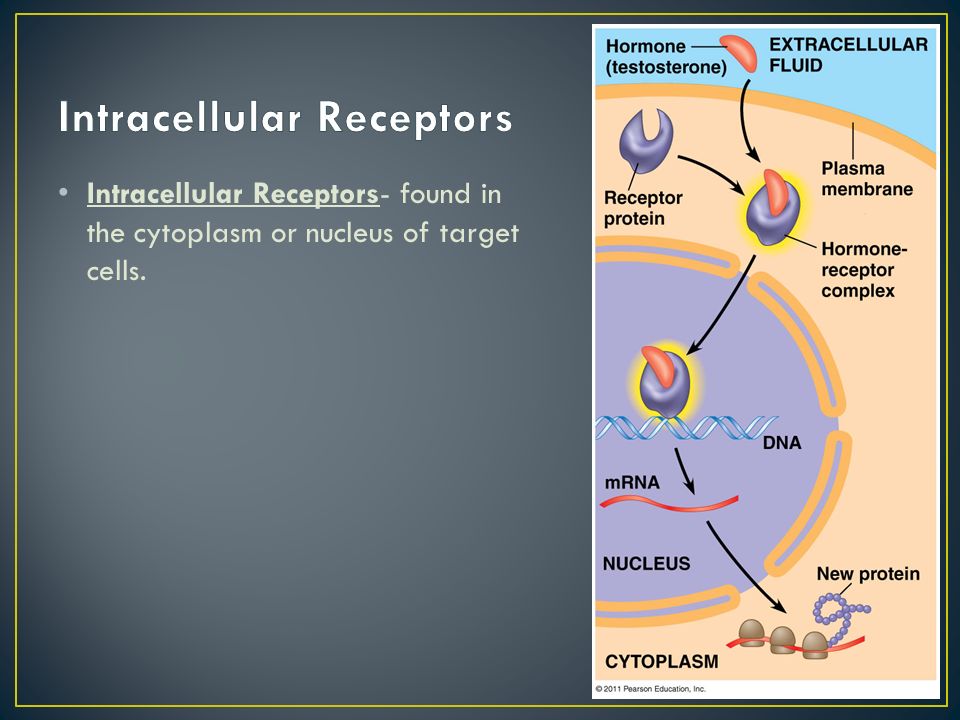 Intracellular Receptors

• Intracellular Receptors- found in the cytoplasm or nucleus of target cells.

Hormone (testosterone)

EXTRACELLULAR FLUID

Plasma membrane

Receptor protein

Hormone-receptor complex

DNA

mRNA

NUCLEUS

New protein

CYTOPLASM

© 2011 Pearson Education, Inc.